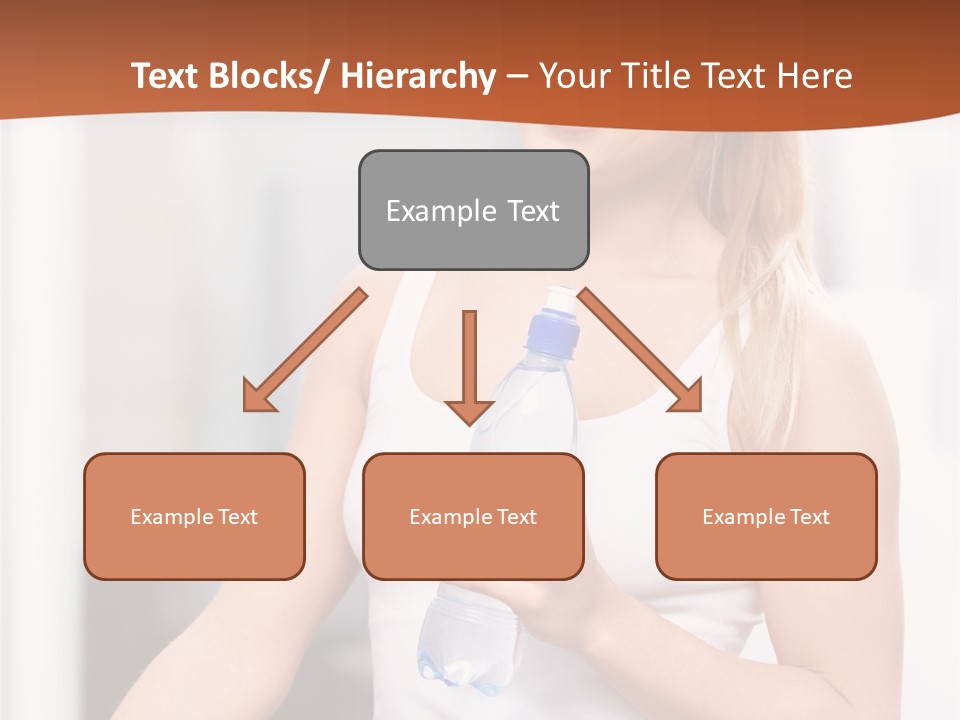 Text Blocks/ Hierarchy – Your Title Text Here

Example Text

Example Text

Example Text

Example Text